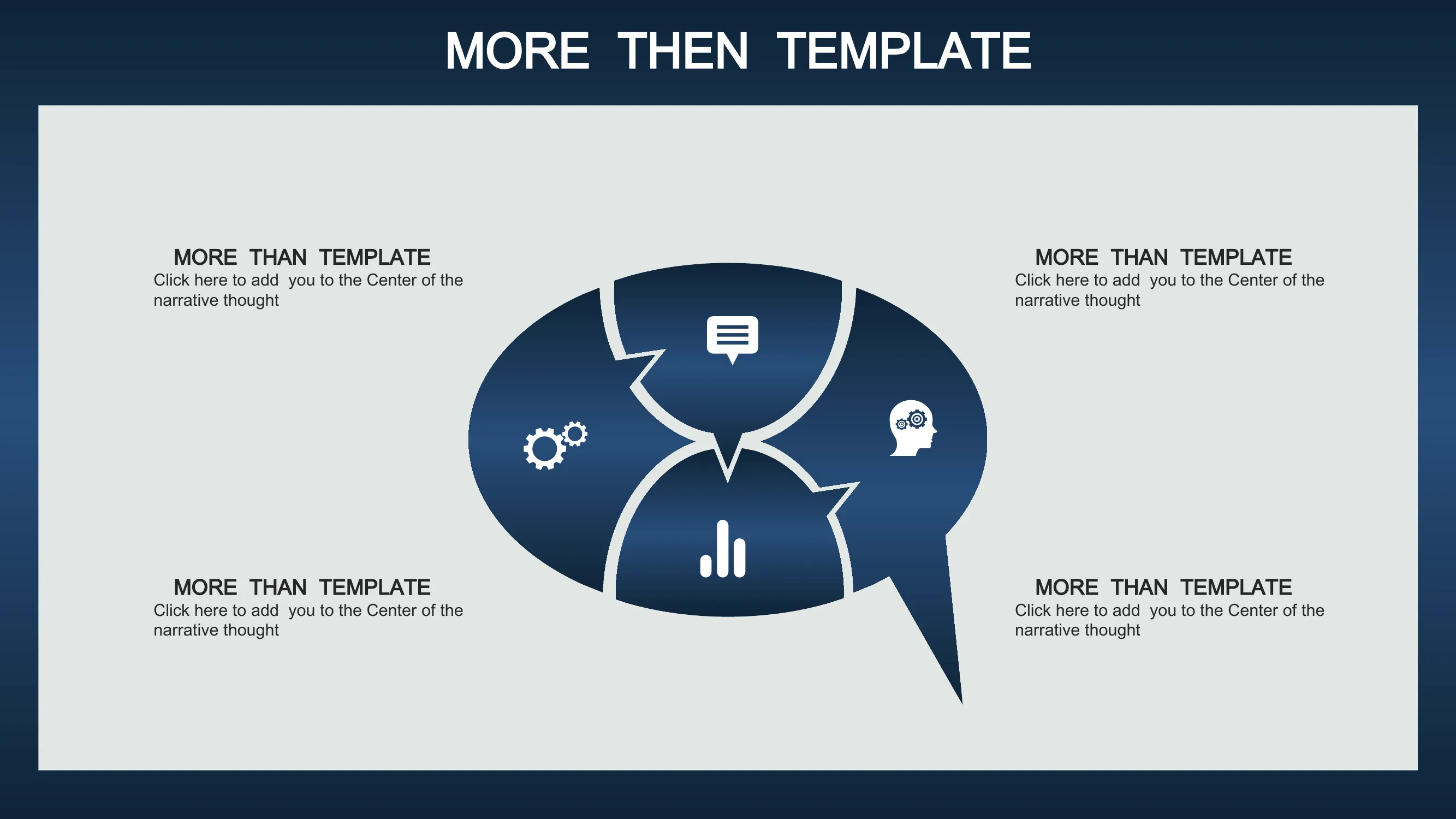 MORE THEN TEMPLATE

MORE THAN TEMPLATE
Click here to add you to the Center of the narrative thought

MORE THAN TEMPLATE
Click here to add you to the Center of the narrative thought

MORE THAN TEMPLATE
Click here to add you to the Center of the narrative thought

MORE THAN TEMPLATE
Click here to add you to the Center of the narrative thought